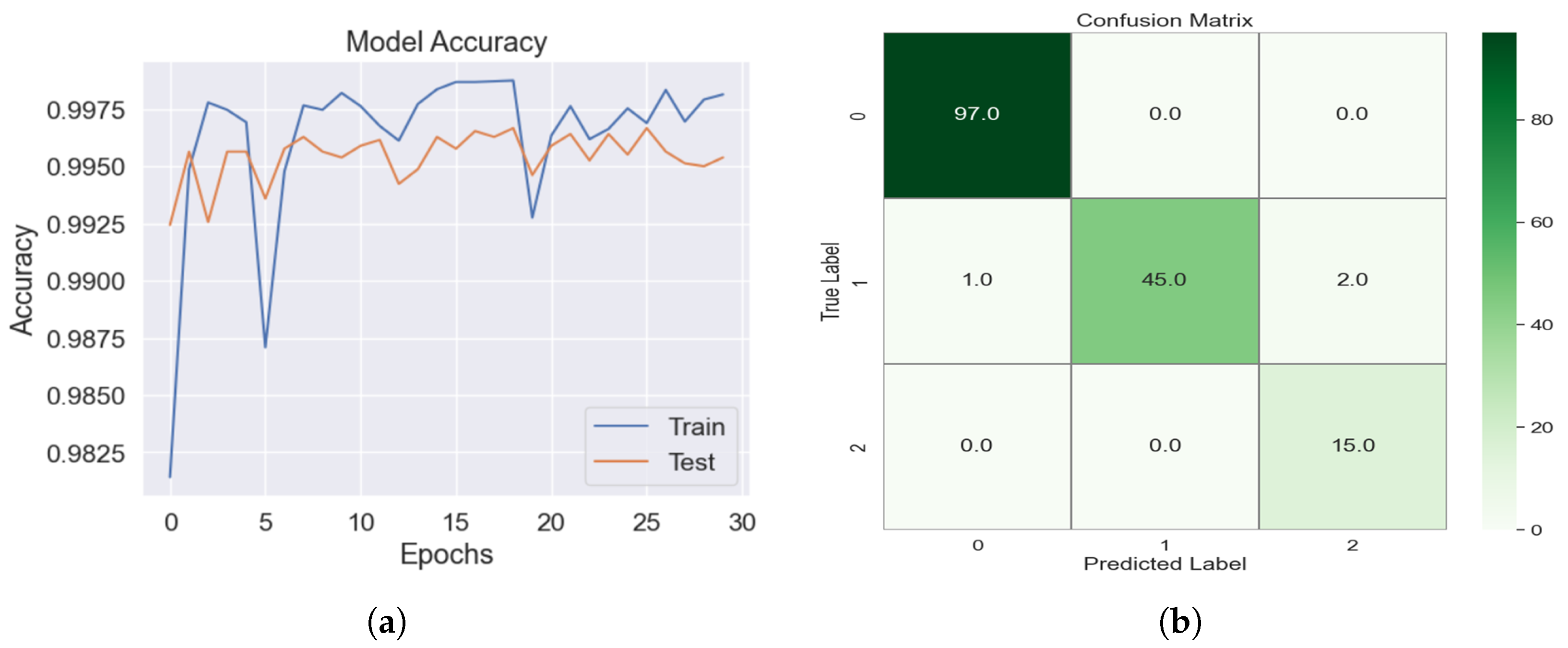 Model Accuracy

Accuracy

0.9975
0.9950
0.9925
0.9900
0.9875
0.9850
0.9825

Train
Test

0 5 10 15 20 25 30

Epochs

(a)

Confusion Matrix

True Label

| | 0 | 1 | 2 |
|---|---|---|---|
| 0 | 97.0 | 0.0 | 0.0 |
| 1 | 1.0 | 45.0 | 2.0 |
| 2 | 0.0 | 0.0 | 15.0 |

Predicted Label

80
60
40
20
0

(b)